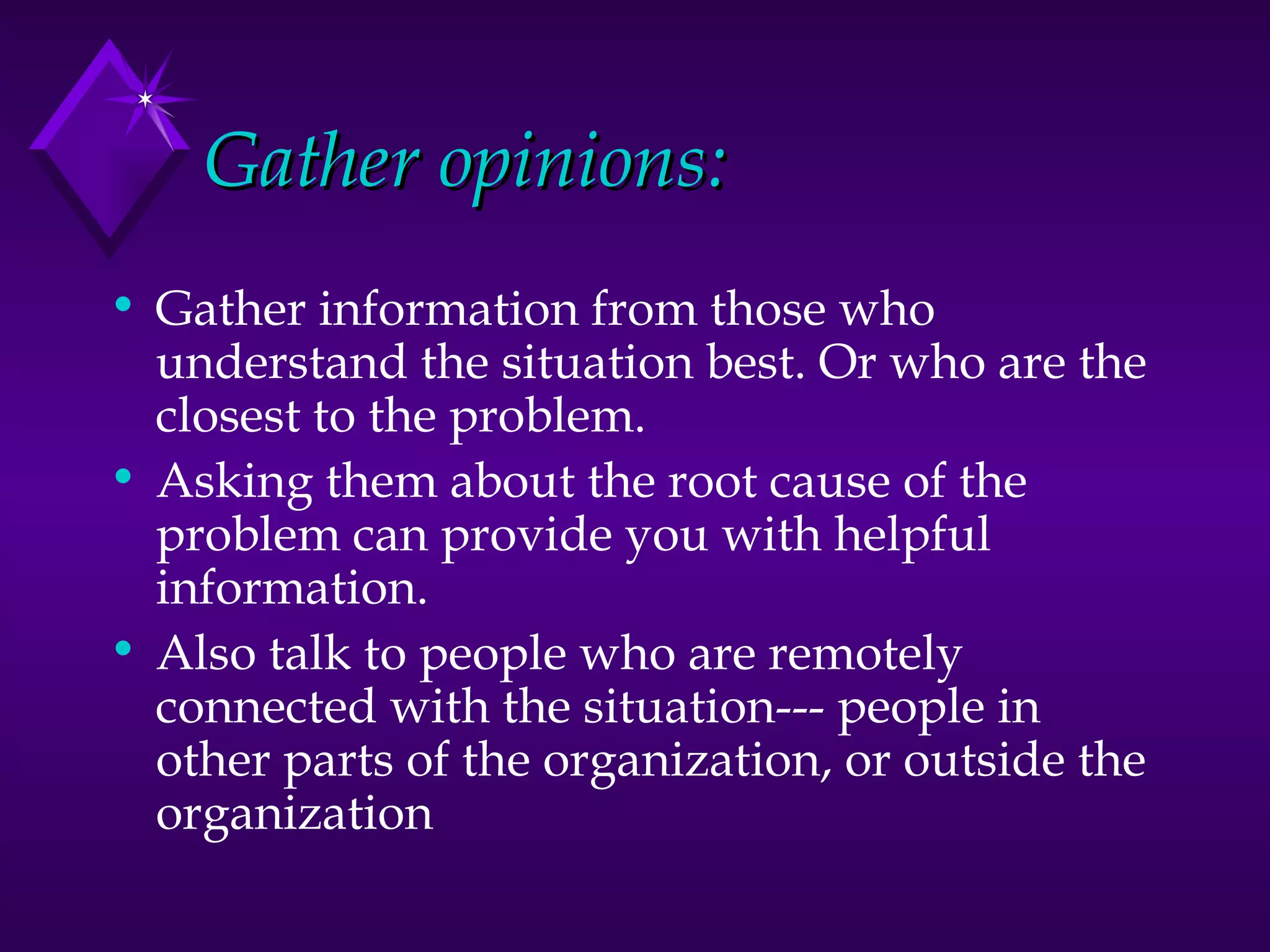 Gather opinions:

• Gather information from those who understand the situation best. Or who are the closest to the problem.
• Asking them about the root cause of the problem can provide you with helpful information.
• Also talk to people who are remotely connected with the situation--- people in other parts of the organization, or outside the organization